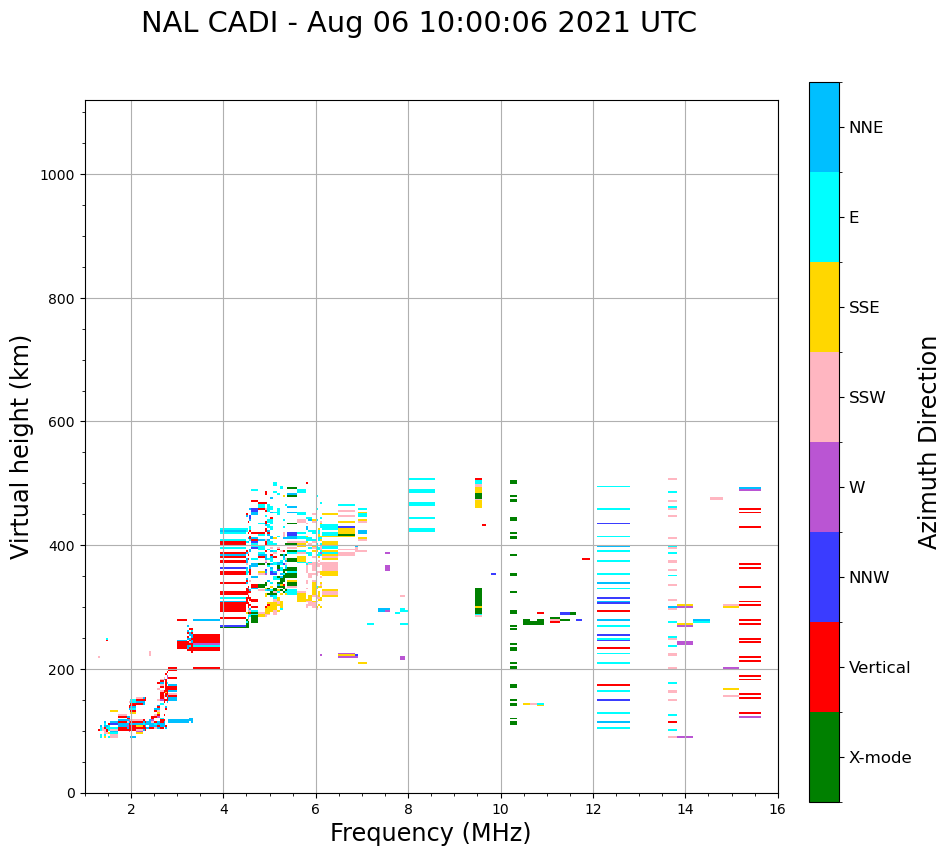 NAL CADI - Aug 06 10:00:06 2021 UTC

Virtual height (km)

1000
800
600
400
200
0

2
4
6
8
10
12
14
16

Frequency (MHz)

NNE
E
SSE
SSW
W
NNW
Vertical
X-mode

Azimuth Direction